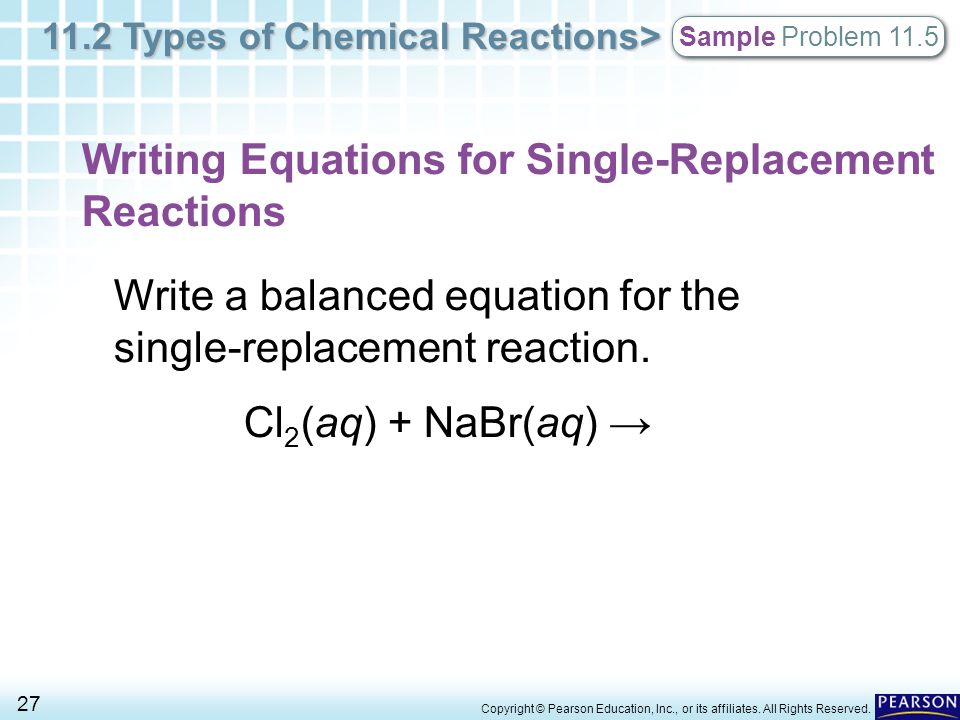 11.2 Types of Chemical Reactions> Sample Problem 11.5

Writing Equations for Single-Replacement Reactions

Write a balanced equation for the single-replacement reaction.

$Cl_2(aq) + NaBr(aq) \rightarrow$

27

Copyright © Pearson Education, Inc., or its affiliates. All Rights Reserved.

PEARSON